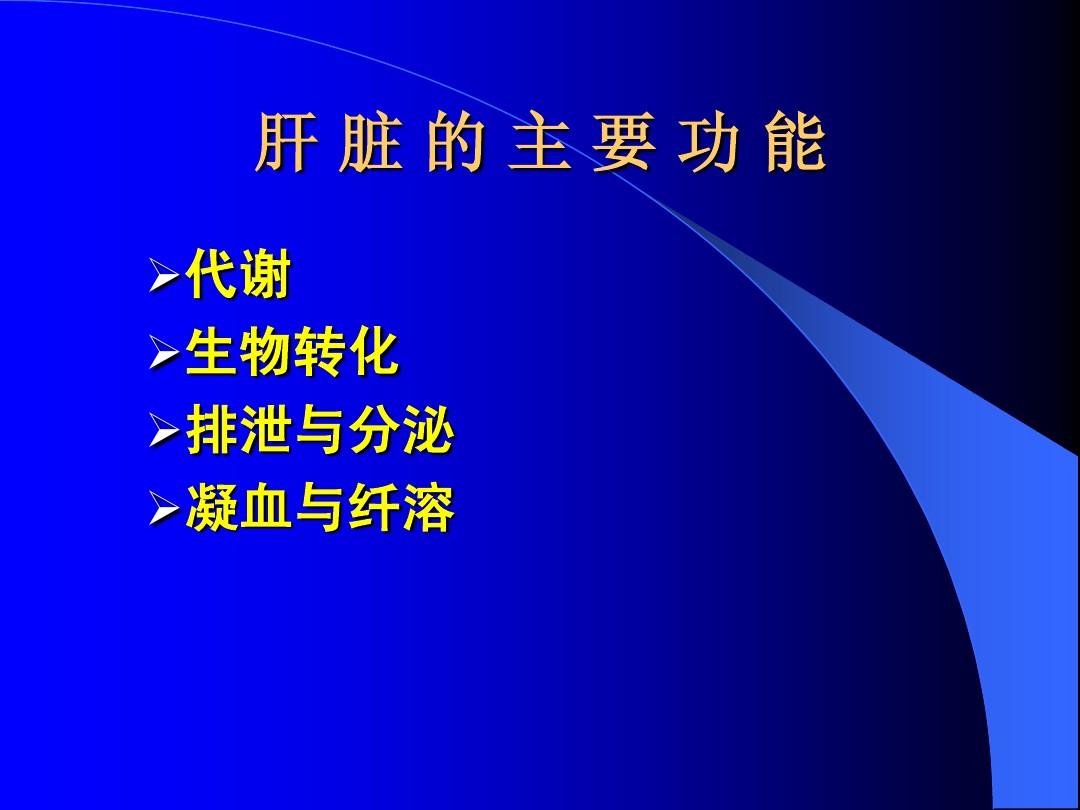 肝 脏 的 主 要 功 能

➢代谢
➢生物转化
➢排泄与分泌
➢凝血与纤溶